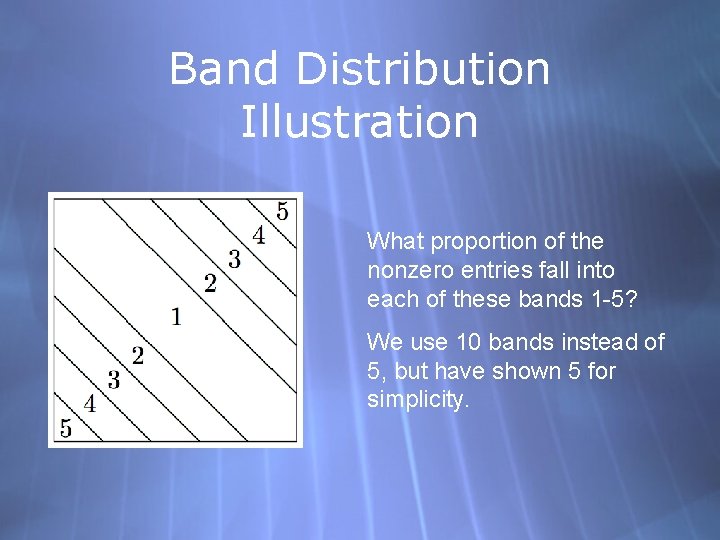 Band Distribution Illustration

5
4
3
2
1
2
3
4
5

What proportion of the nonzero entries fall into each of these bands 1-5?

We use 10 bands instead of 5, but have shown 5 for simplicity.